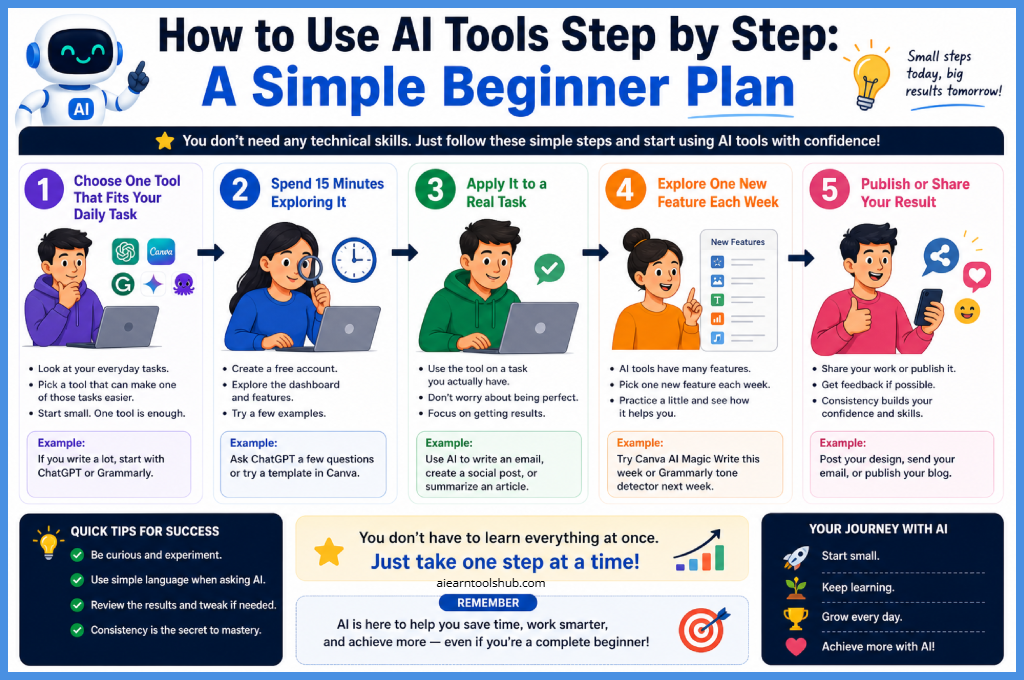 AI

How to Use AI Tools Step by Step:
A Simple Beginner Plan

Small steps today, big results tomorrow!

You don't need any technical skills. Just follow these simple steps and start using AI tools with confidence!

1 Choose One Tool That Fits Your Daily Task

Canva

G

• Look at your everyday tasks.
• Pick a tool that can make one of those tasks easier.
• Start small. One tool is enough.

Example:
If you write a lot, start with ChatGPT or Grammarly.

2 Spend 15 Minutes Exploring It

• Create a free account.
• Explore the dashboard and features.
• Try a few examples.

Example:
Ask ChatGPT a few questions or try a template in Canva.

3 Apply It to a Real Task

• Use the tool on a task you actually have.
• Don't worry about being perfect.
• Focus on getting results.

Example:
Use AI to write an email, create a social post, or summarize an article.

4 Explore One New Feature Each Week

New Features

T

• AI tools have many features.
• Pick one new feature each week.
• Practice a little and see how it helps you.

Example:
Try Canva AI Magic Write this week or Grammarly tone detector next week.

5 Publish or Share Your Result

• Share your work or publish it.
• Get feedback if possible.
• Consistency builds your confidence and skills.

Example:
Post your design, send your email, or publish your blog.

QUICK TIPS FOR SUCCESS
Be curious and experiment.
Use simple language when asking AI.
Review the results and tweak if needed.
Consistency is the secret to mastery.

You don't have to learn everything at once.
Just take one step at a time!

aiearntoolshub.com

REMEMBER
AI is here to help you save time, work smarter, and achieve more — even if you're a complete beginner!

YOUR JOURNEY WITH AI
Start small.
Keep learning.
Grow every day.
Achieve more with AI!